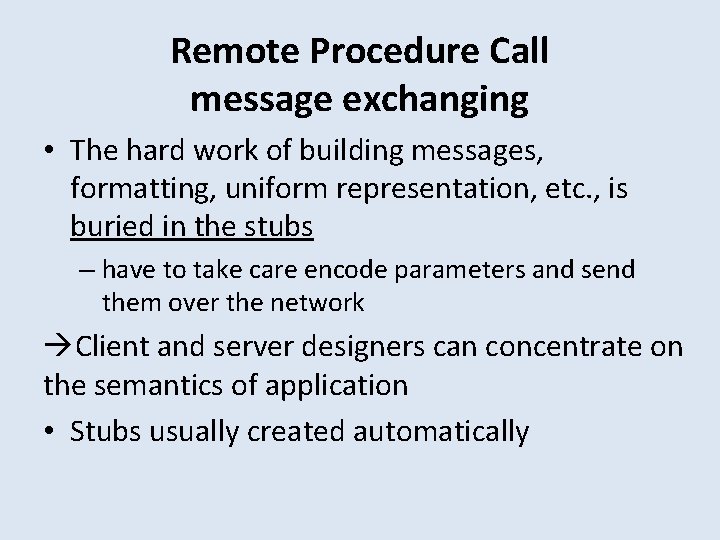 Remote Procedure Call
message exchanging

• The hard work of building messages, formatting, uniform representation, etc., is buried in the stubs

– have to take care encode parameters and send them over the network

→Client and server designers can concentrate on the semantics of application

• Stubs usually created automatically